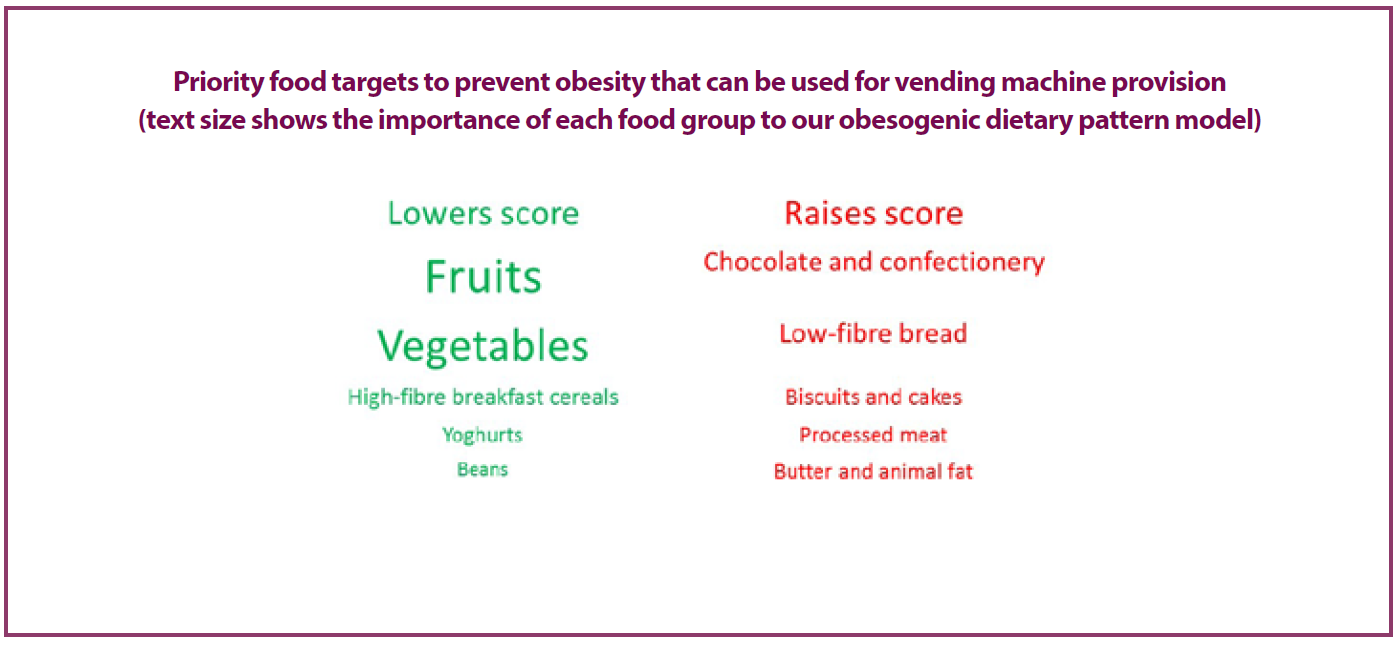 Priority food targets to prevent obesity that can be used for vending machine provision
(text size shows the importance of each food group to our obesogenic dietary pattern model)

Lowers score
Fruits
Vegetables
High-fibre breakfast cereals
Yoghurts
Beans

Raises score
Chocolate and confectionery
Low-fibre bread
Biscuits and cakes
Processed meat
Butter and animal fat